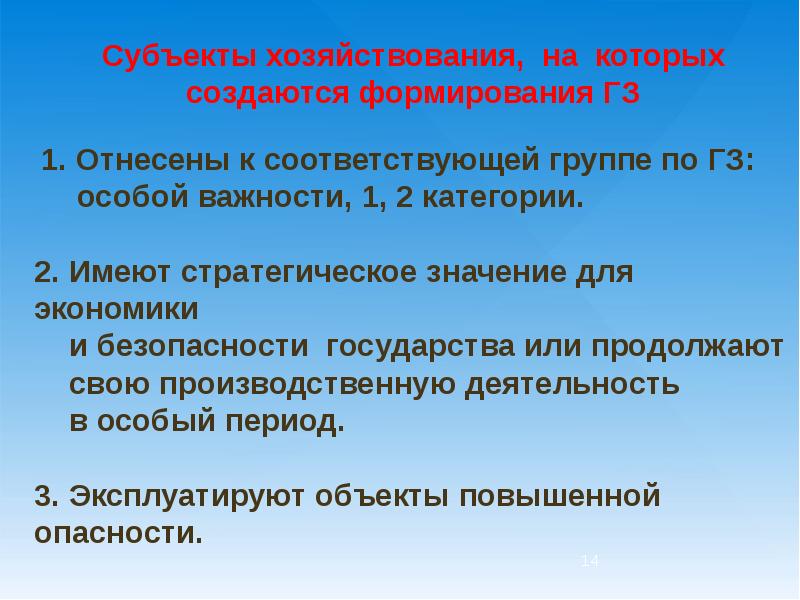 Субъекты хозяйствования, на которых создаются формирования ГЗ

1. Отнесены к соответствующей группе по ГЗ: особой важности, 1, 2 категории.

2. Имеют стратегическое значение для экономики и безопасности государства или продолжают свою производственную деятельность в особый период.

3. Эксплуатируют объекты повышенной опасности.

14